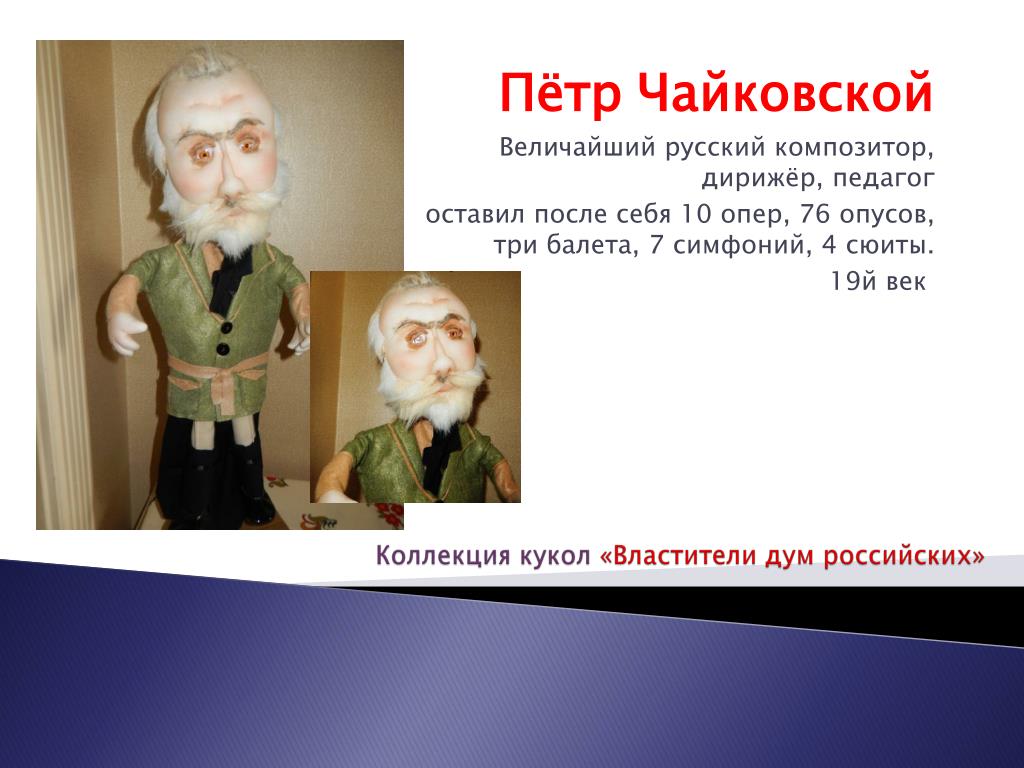 Пётр Чайковской

Величайший русский композитор, дирижёр, педагог

оставил после себя 10 опер, 76 опусов, три балета, 7 симфоний, 4 сюиты.

19й век

Коллекция кукол «Властители дум российских»